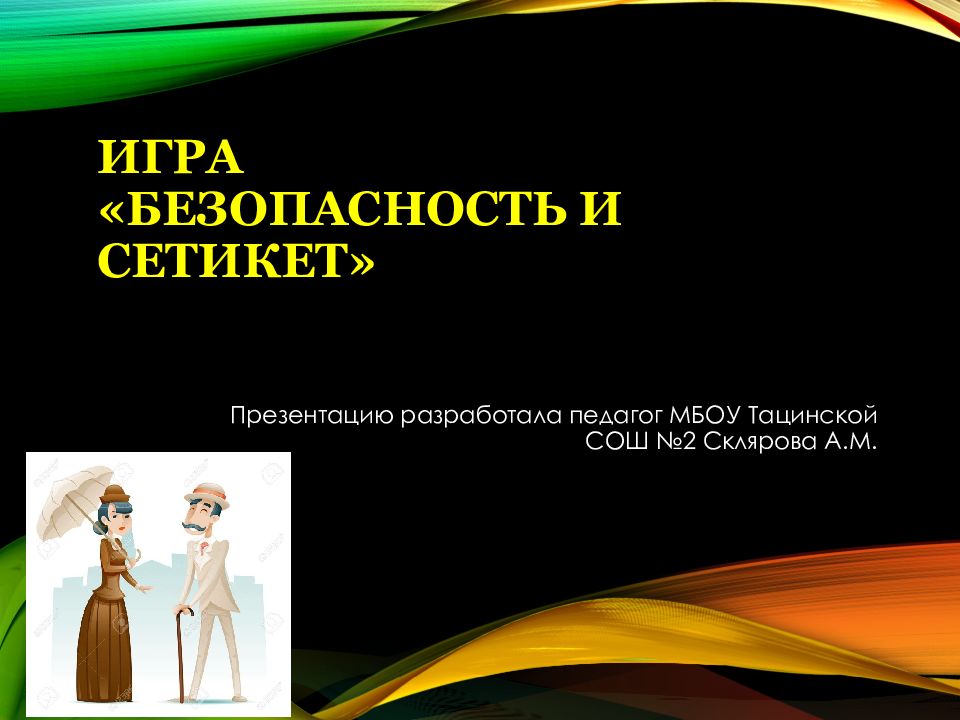 ИГРА «БЕЗОПАСНОСТЬ И СЕТИКЕТ»

Презентацию разработала педагог МБОУ Тацинской СОШ №2 Склярова А.М.